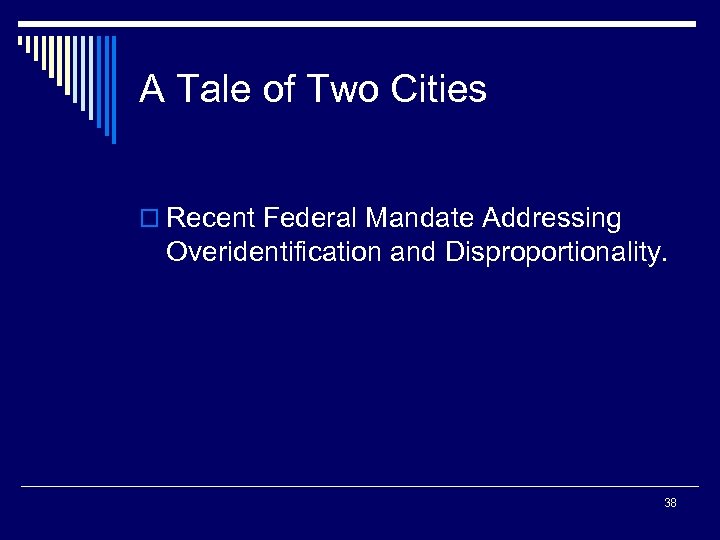 A Tale of Two Cities

Recent Federal Mandate Addressing Overidentification and Disproportionality.

38